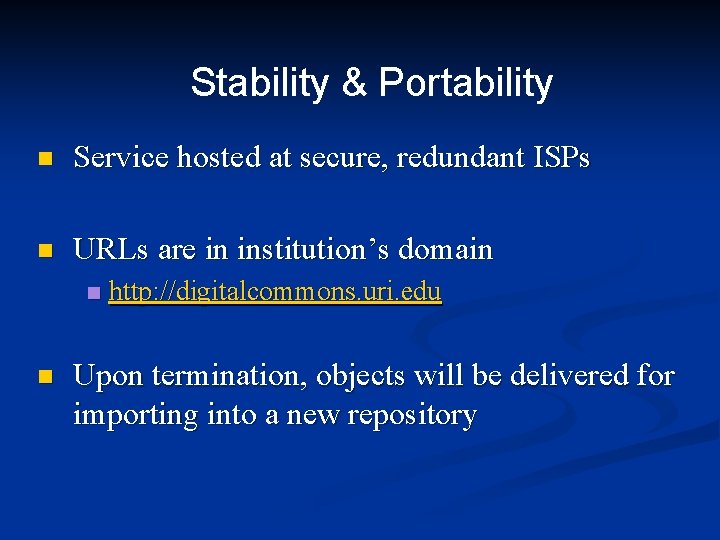 Stability & Portability

Service hosted at secure, redundant ISPs

URLs are in institution’s domain

http://digitalcommons.uri.edu

Upon termination, objects will be delivered for importing into a new repository